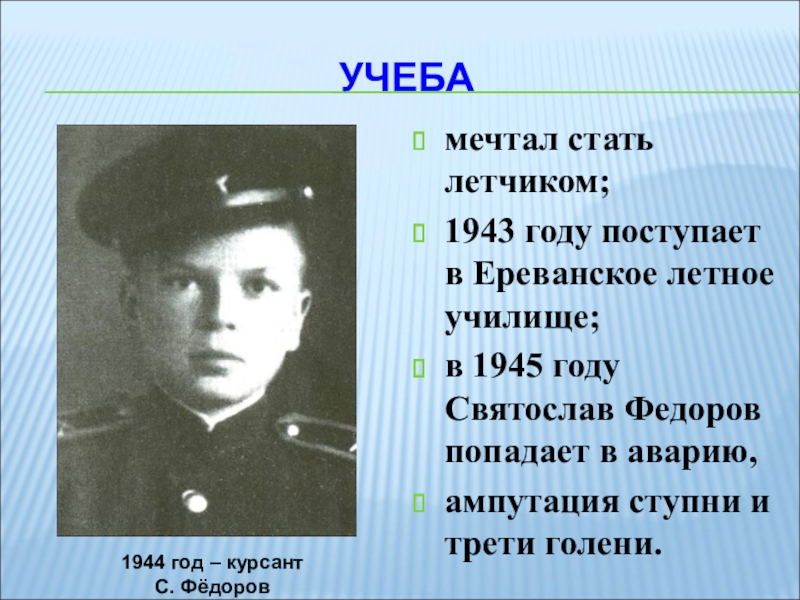 УЧЕБА

мечтал стать летчиком;

1943 году поступает в Ереванское летное училище;

в 1945 году Святослав Федоров попадает в аварию,

ампутация ступни и трети голени.

1944 год – курсант С. Фёдоров